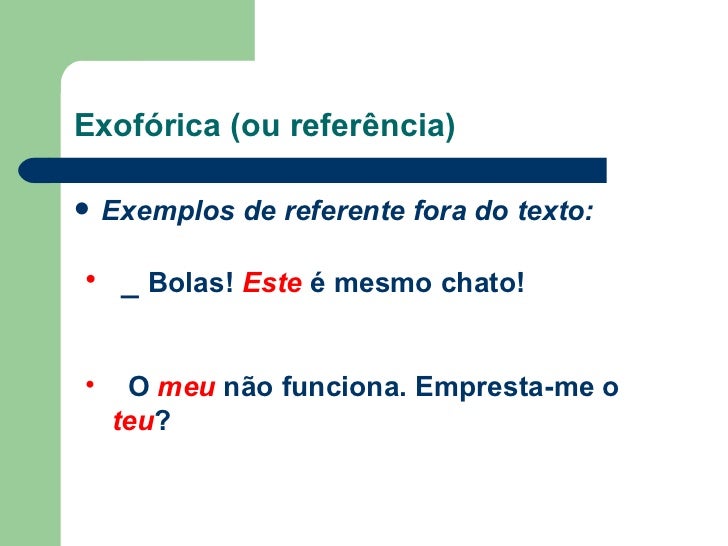 Exofórica (ou referência)

• Exemplos de referente fora do texto:

• _ Bolas! Este é mesmo chato!

• O meu não funciona. Empresta-me o teu?